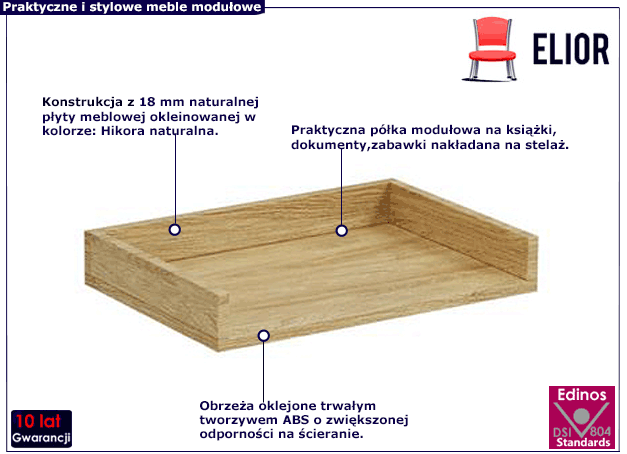 Praktyczne i stylowe meble modułowe

ELIOR

Konstrukcja z 18 mm naturalnej płyty meblowej okleinowanej w kolorze: Hikora naturalna.

Praktyczna półka modułowa na książki, dokumenty,zabawki nakładana na stelaż.

Obrzeża oklejone trwałym tworzywem ABS o zwiększonej odporności na ścieranie.

10 lat
Gwarancji

Edinos
DSI 804
Standards